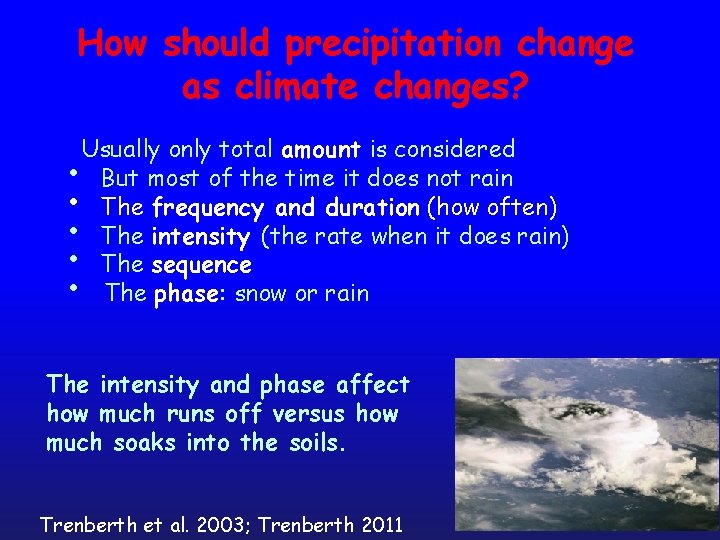 How should precipitation change as climate changes?

Usually only total amount is considered
• But most of the time it does not rain
• The frequency and duration (how often)
• The intensity (the rate when it does rain)
• The sequence
• The phase: snow or rain

The intensity and phase affect how much runs off versus how much soaks into the soils.

Trenberth et al. 2003; Trenberth 2011